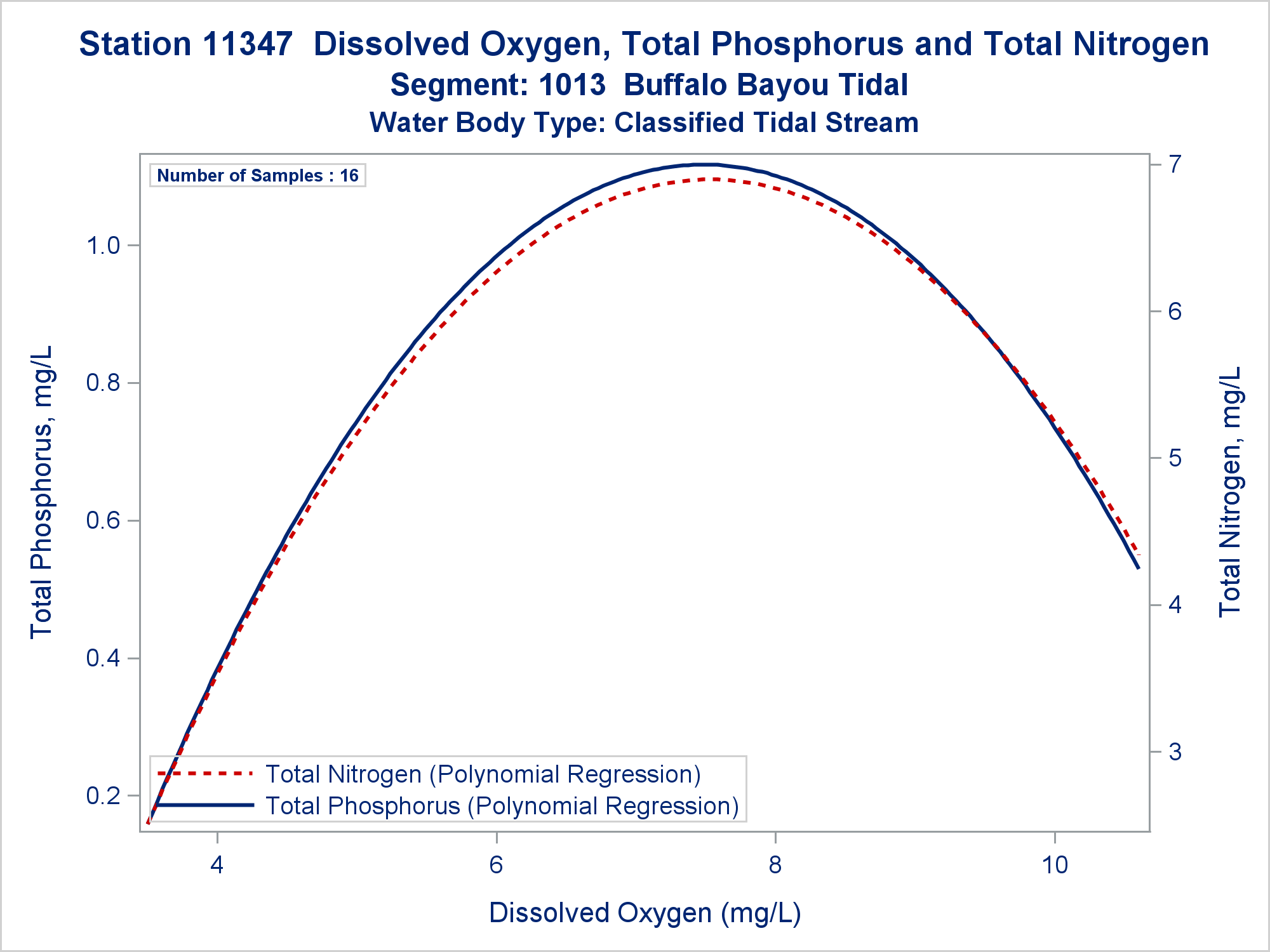 Station 11347 Dissolved Oxygen, Total Phosphorus and Total Nitrogen
Segment: 1013 Buffalo Bayou Tidal
Water Body Type: Classified Tidal Stream

Number of Samples : 16

Total Phosphorus, mg/L

1.0
0.8
0.6
0.4
0.2

Total Nitrogen, mg/L

7
6
5
4
3

Total Nitrogen (Polynomial Regression)
Total Phosphorus (Polynomial Regression)

4
6
8
10

Dissolved Oxygen (mg/L)